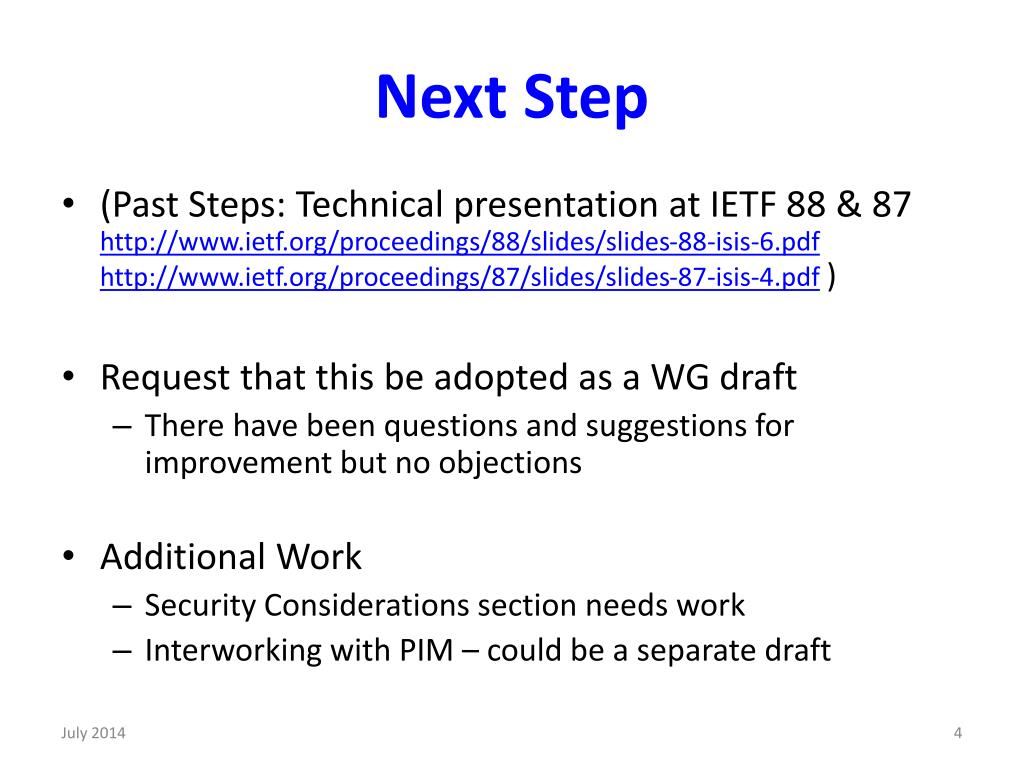 Next Step

• (Past Steps: Technical presentation at IETF 88 & 87 http://www.ietf.org/proceedings/88/slides/slides-88-isis-6.pdf http://www.ietf.org/proceedings/87/slides/slides-87-isis-4.pdf )

• Request that this be adopted as a WG draft
– There have been questions and suggestions for improvement but no objections

• Additional Work
– Security Considerations section needs work
– Interworking with PIM – could be a separate draft

July 2014

4